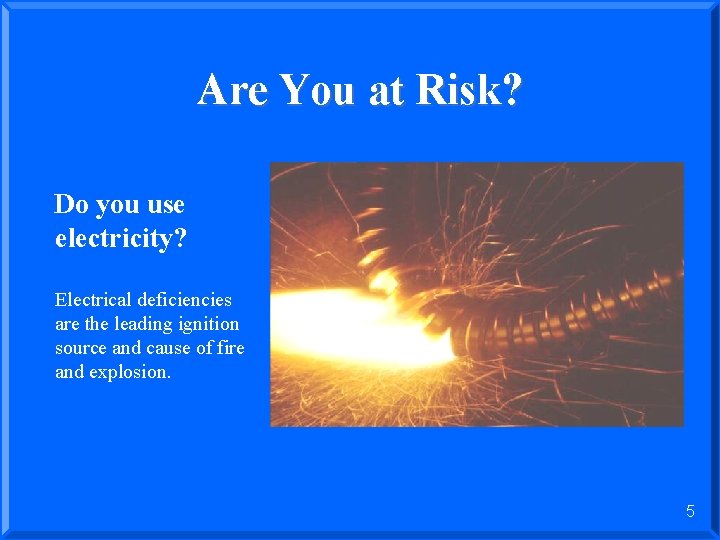 Are You at Risk?

Do you use electricity?

Electrical deficiencies are the leading ignition source and cause of fire and explosion.

5